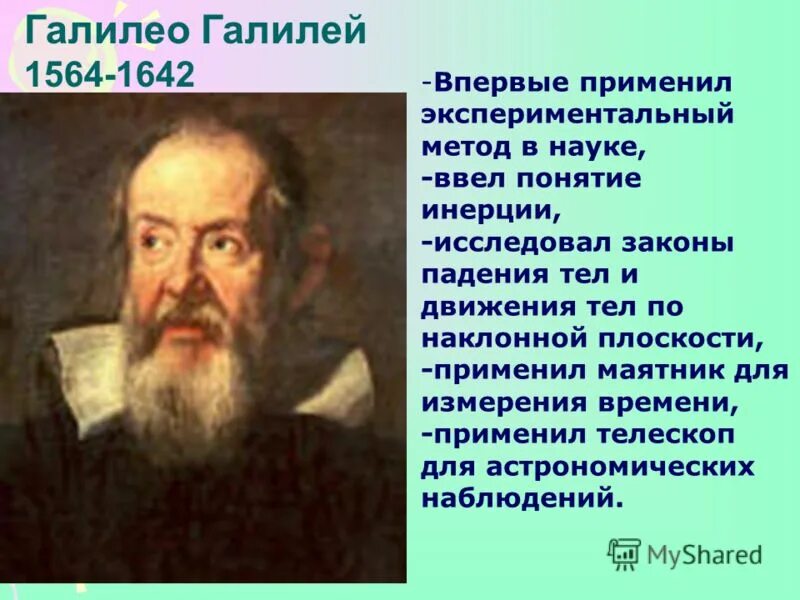 Галилео Галилей
1564-1642

-Впервые применил экспериментальный метод в науке,
-ввел понятие инерции,
-исследовал законы падения тел и движения тел по наклонной плоскости,
-применил маятник для измерения времени,
-применил телескоп для астрономических наблюдений.

MyShared